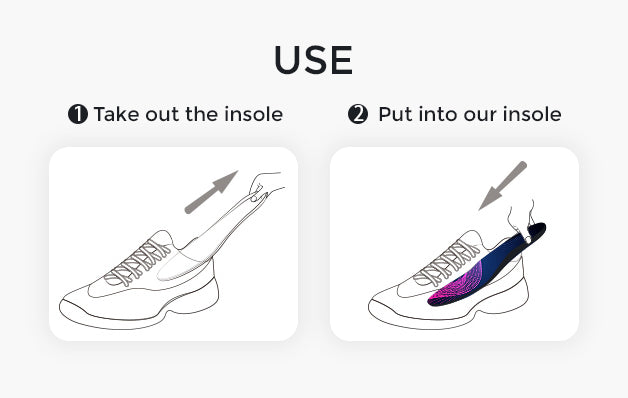 USE

❶ Take out the insole

❷ Put into our insole